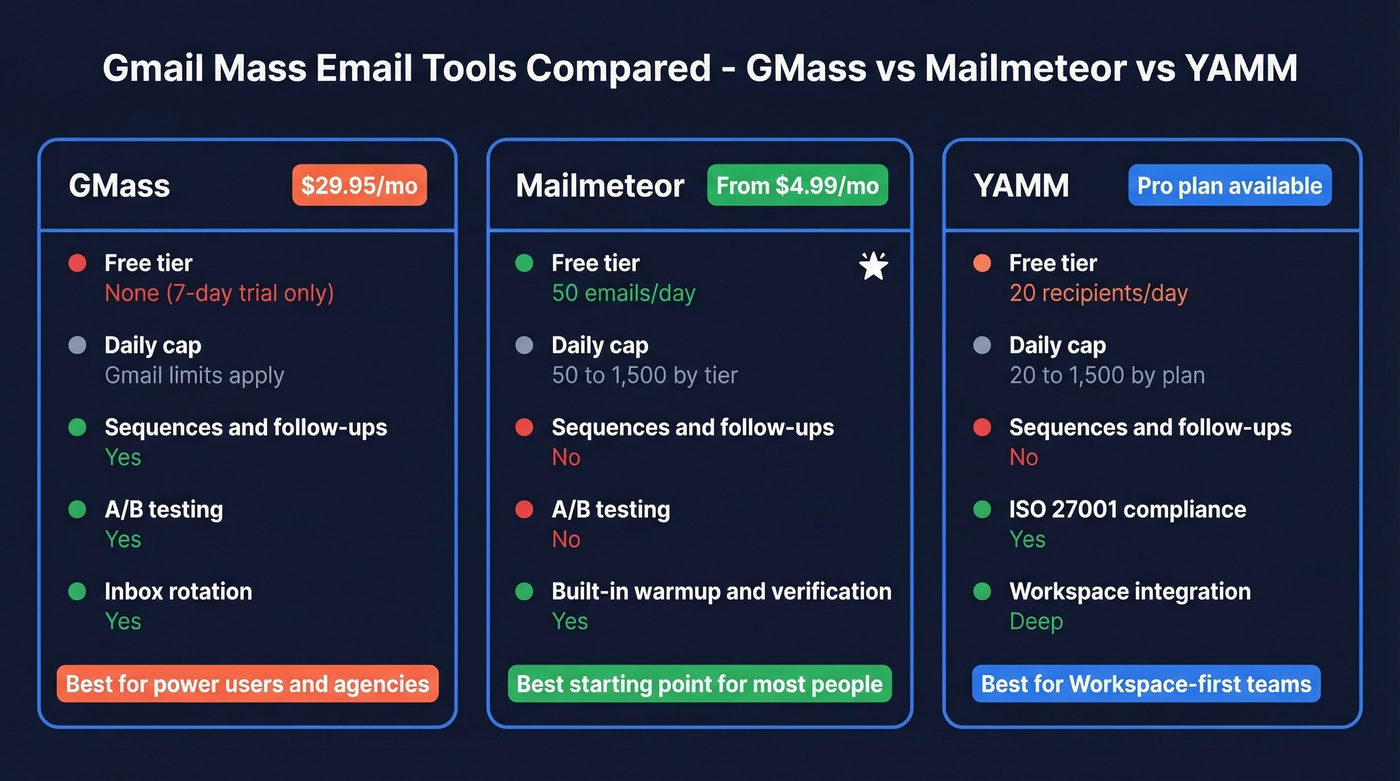 Gmail Mass Email Tools Compared - GMass vs Mailmeteor vs YAMM

GMass $29.95/mo

Free tier
None (7-day trial only)

Daily cap
Gmail limits apply

Sequences and follow-ups
Yes

A/B testing
Yes

Inbox rotation
Yes

Best for power users and agencies

Mailmeteor From $4.99/mo

Free tier
50 emails/day

Daily cap
50 to 1,500 by tier

Sequences and follow-ups
No

A/B testing
No

Built-in warmup and verification
Yes

Best starting point for most people

YAMM Pro plan available

Free tier
20 recipients/day

Daily cap
20 to 1,500 by plan

Sequences and follow-ups
No

ISO 27001 compliance
Yes

Workspace integration
Deep

Best for Workspace-first teams